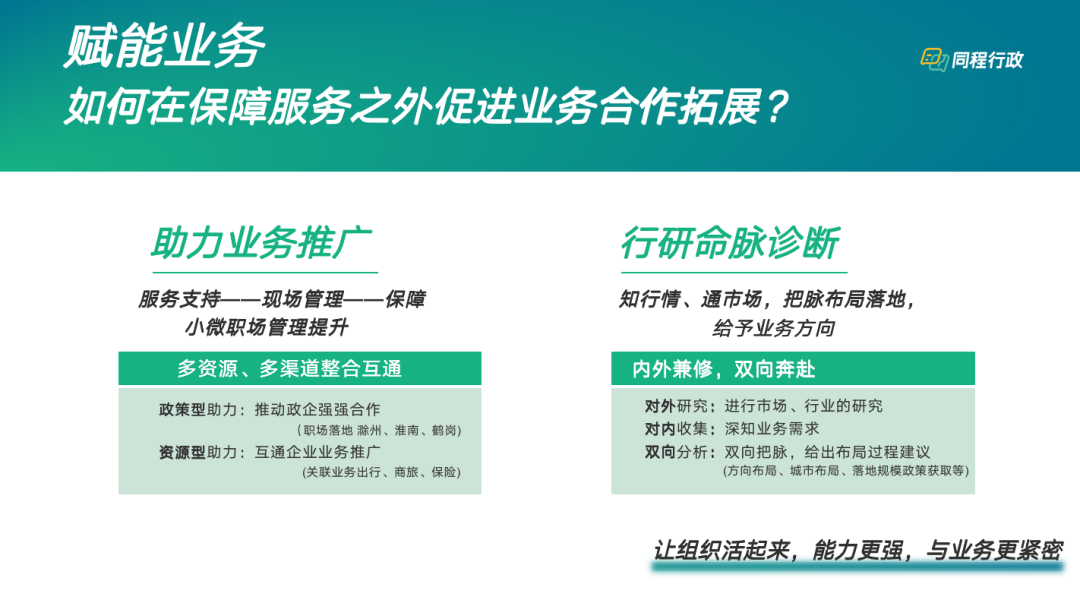 赋能业务
如何在保障服务之外促进业务合作拓展？

同程行政

助力业务推广

服务支持——现场管理——保障
小微职场管理提升

多资源、多渠道整合互通

政策型助力：推动政企强强合作
（职场落地 滁州、淮南、鹤岗）
资源型助力：互通企业业务推广
（关联业务出行、商旅、保险）

行研命脉诊断

知行情、通市场，把脉布局落地，
给予业务方向

内外兼修，双向奔赴

对外研究：进行市场、行业的研究
对内收集：深知业务需求
双向分析：双向把脉，给出布局过程建议
（方向布局、城市布局、落地规模政策获取等）

让组织活起来，能力更强，与业务更紧密